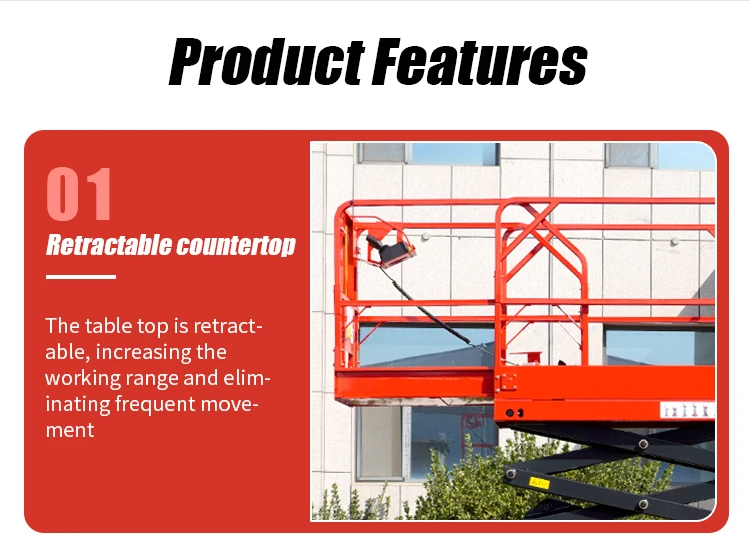 Product Features

01

Retractable countertop

The table top is retractable, increasing the working range and eliminating frequent movement